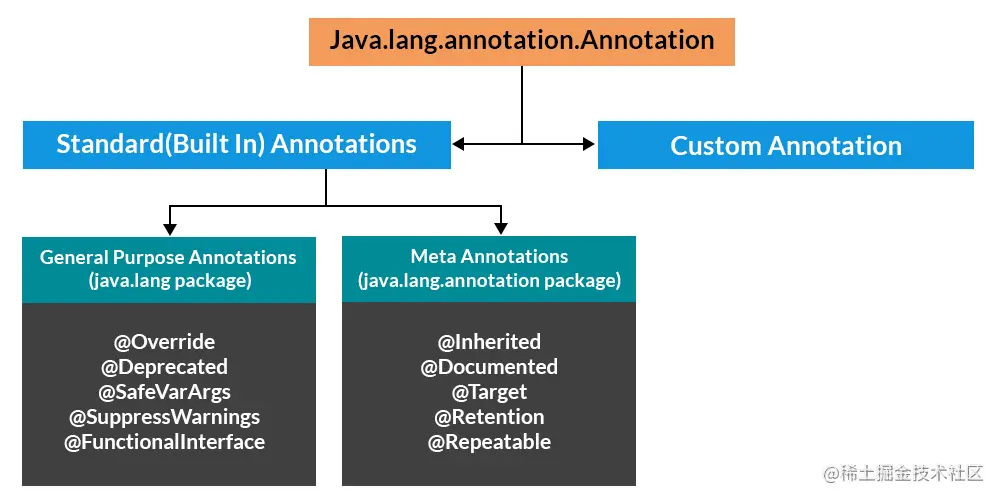 Java.lang.annotation.Annotation

Standard(Built In) Annotations

Custom Annotation

General Purpose Annotations (java.lang package)

@Override
@Deprecated
@SafeVarArgs
@SuppressWarnings
@FunctionalInterface

Meta Annotations (java.lang.annotation package)

@Inherited
@Documented
@Target
@Retention
@Repeatable

@稀土掘金技术社区